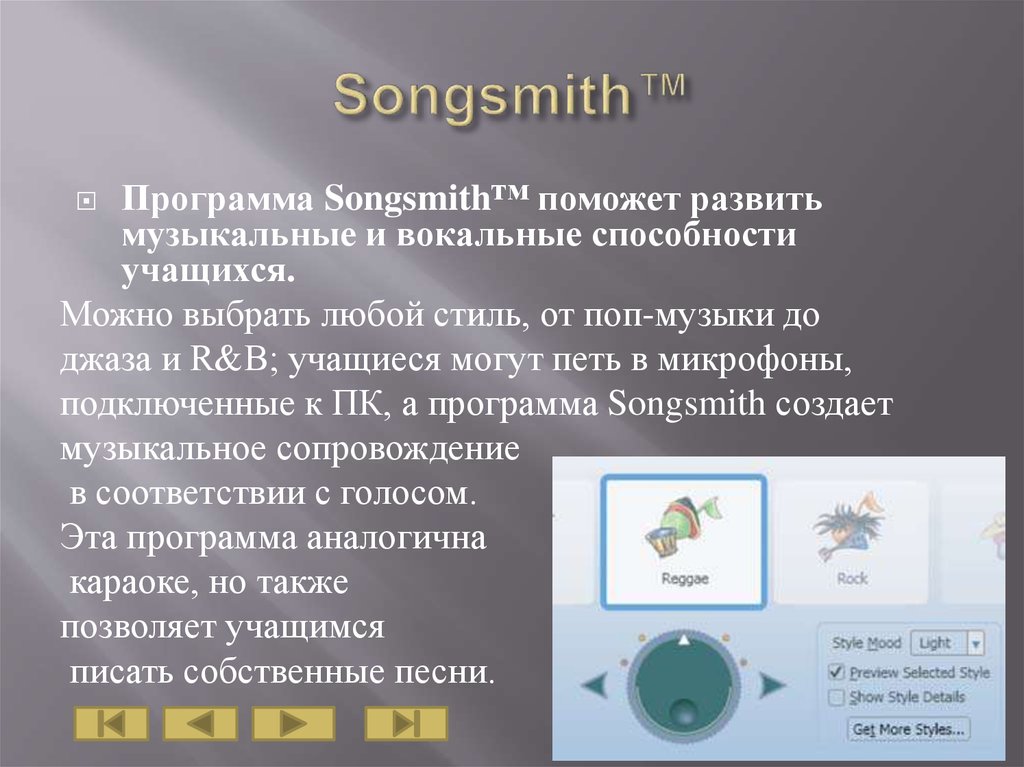 Songsmith™

Программа Songsmith™ поможет развить музыкальные и вокальные способности учащихся.

Можно выбрать любой стиль, от поп-музыки до джаза и R&B; учащиеся могут петь в микрофоны, подключенные к ПК, а программа Songsmith создает музыкальное сопровождение в соответствии с голосом. Эта программа аналогична караоке, но также позволяет учащимся писать собственные песни.

Reggae
Rock
Style Mood Light
Preview Selected Style
Show Style Details
Get More Styles...